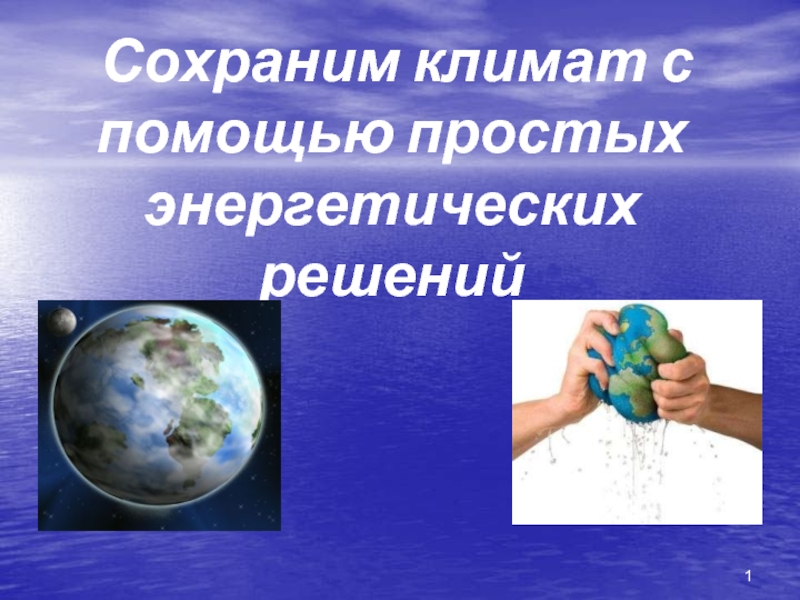 Сохраним климат с помощью простых энергетических решений

1